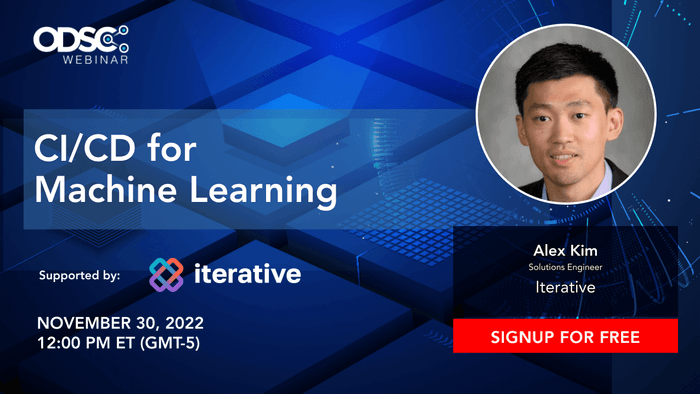 ODSC
WEBINAR

CI/CD for Machine Learning

Supported by: iterative

NOVEMBER 30, 2022
12:00 PM ET (GMT-5)

Alex Kim
Solutions Engineer
Iterative

SIGNUP FOR FREE